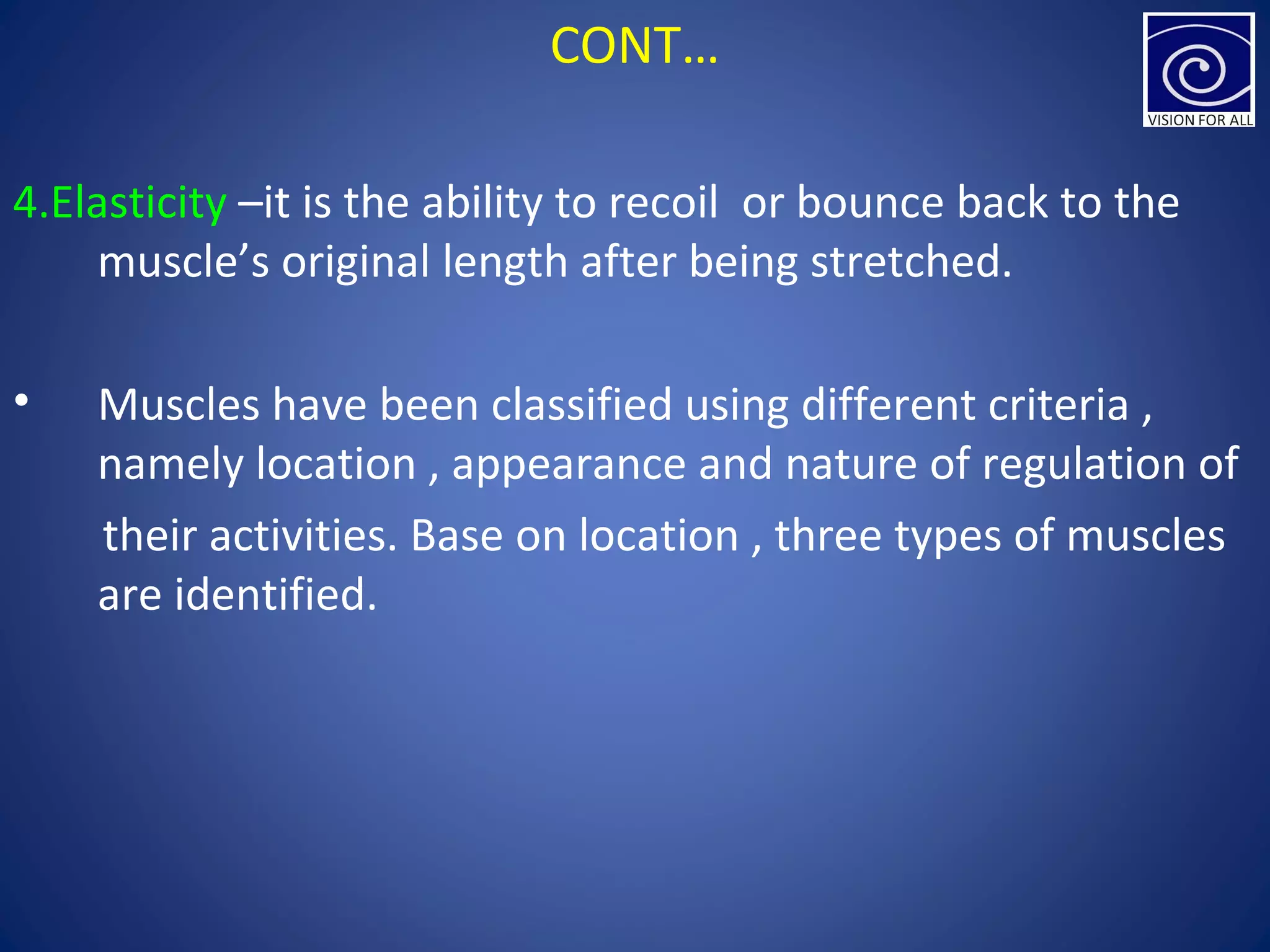 CONT…

VISION FOR ALL

4.Elasticity –it is the ability to recoil or bounce back to the muscle’s original length after being stretched.

• Muscles have been classified using different criteria , namely location , appearance and nature of regulation of their activities. Base on location , three types of muscles are identified.